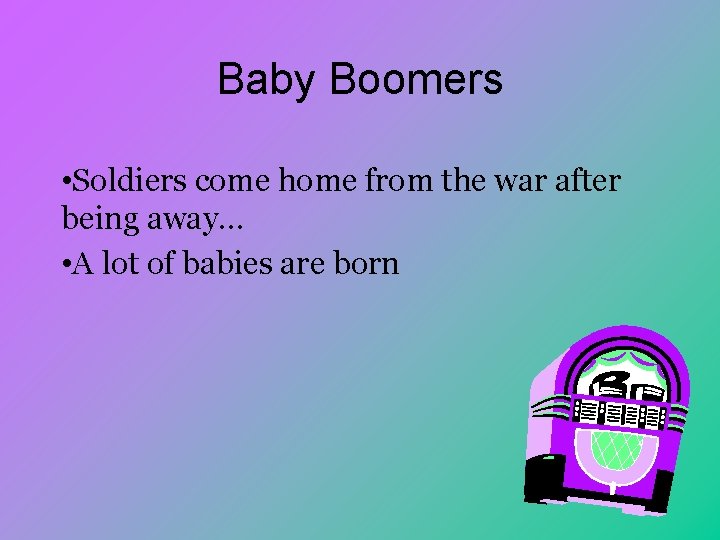 Baby Boomers

•Soldiers come home from the war after being away…

•A lot of babies are born